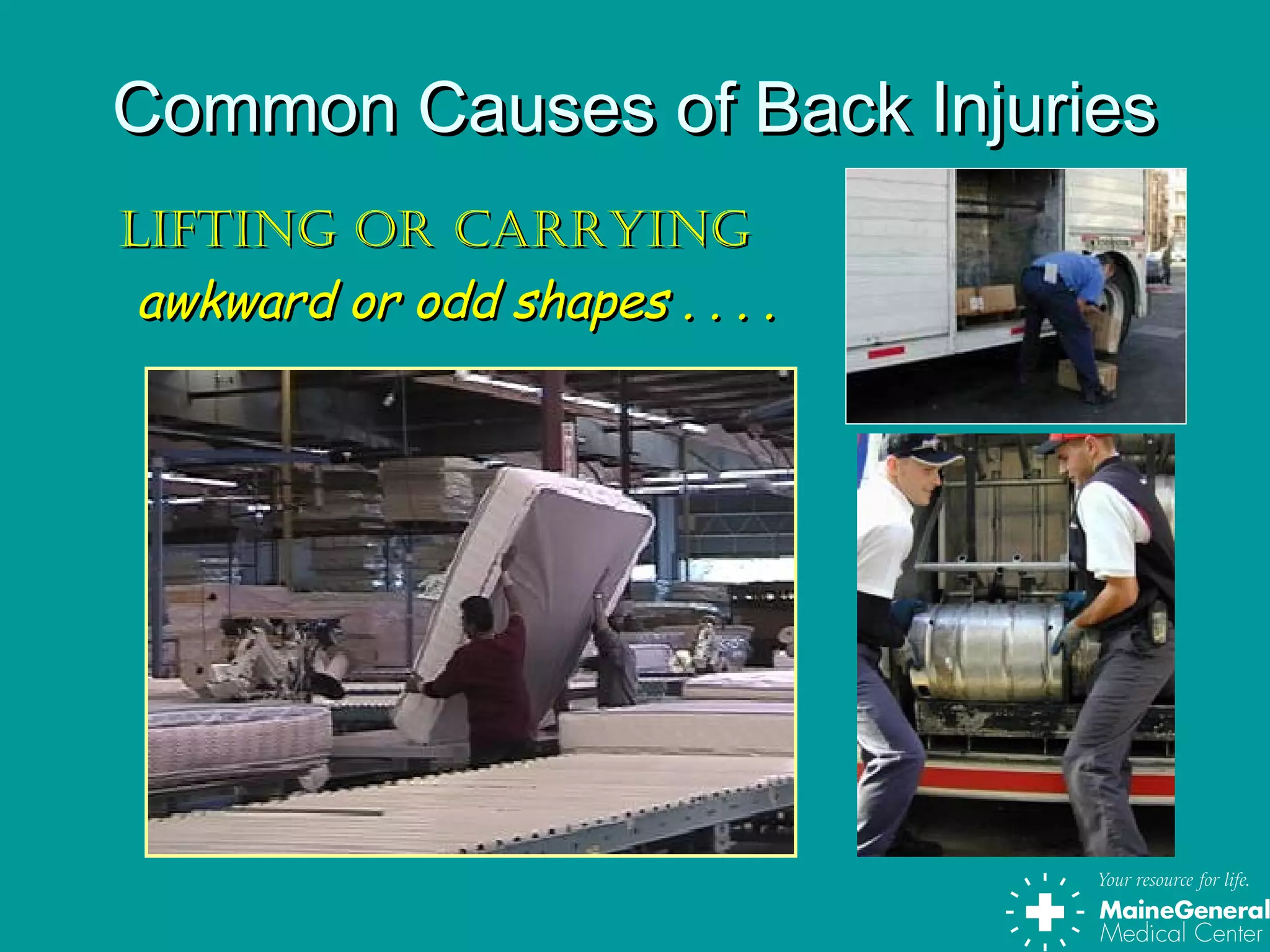 Common Causes of Back Injuries

LIFTING OR CARRYING

awkward or odd shapes . . . .

Your resource for life.
MaineGeneral
Medical Center